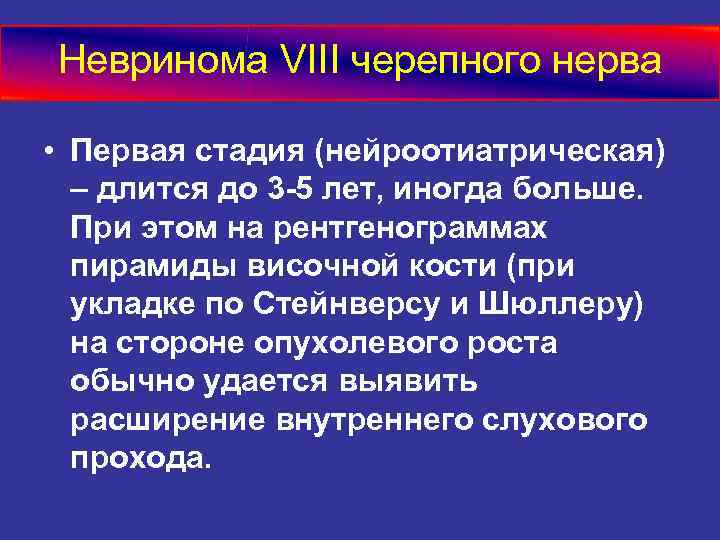 Невринома VIII черепного нерва

• Первая стадия (нейроотиатрическая) – длится до 3-5 лет, иногда больше. При этом на рентгенограммах пирамиды височной кости (при укладке по Стейнверсу и Шюллеру) на стороне опухолевого роста обычно удается выявить расширение внутреннего слухового прохода.